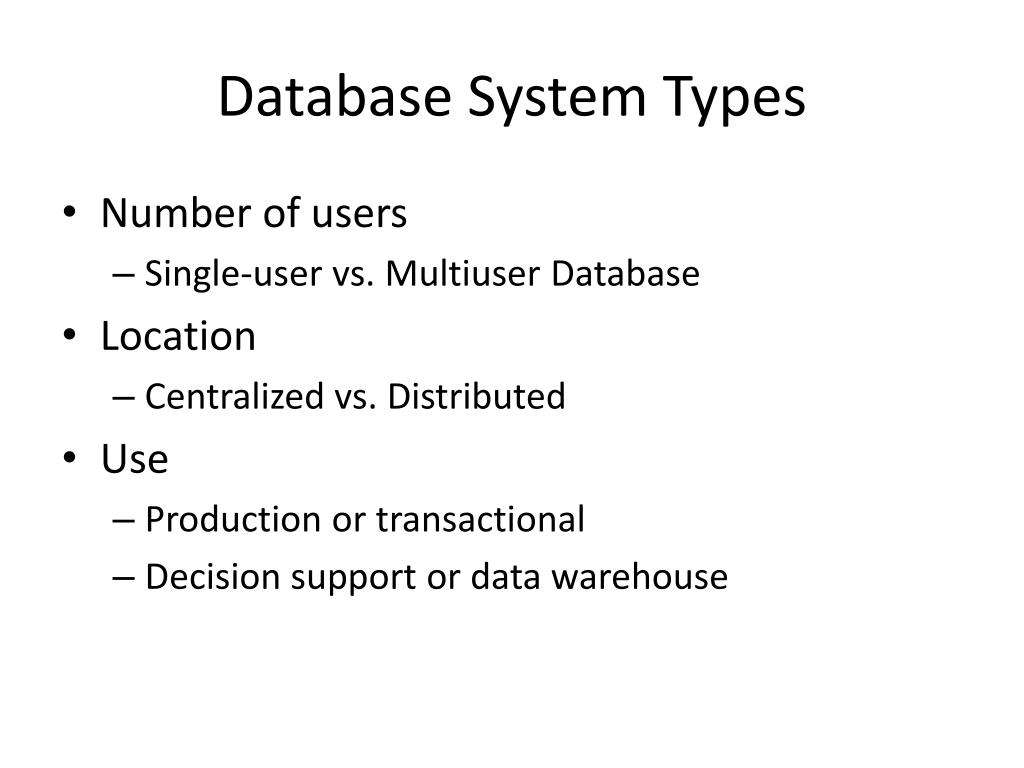 Database System Types

• Number of users
  – Single-user vs. Multiuser Database
• Location
  – Centralized vs. Distributed
• Use
  – Production or transactional
  – Decision support or data warehouse